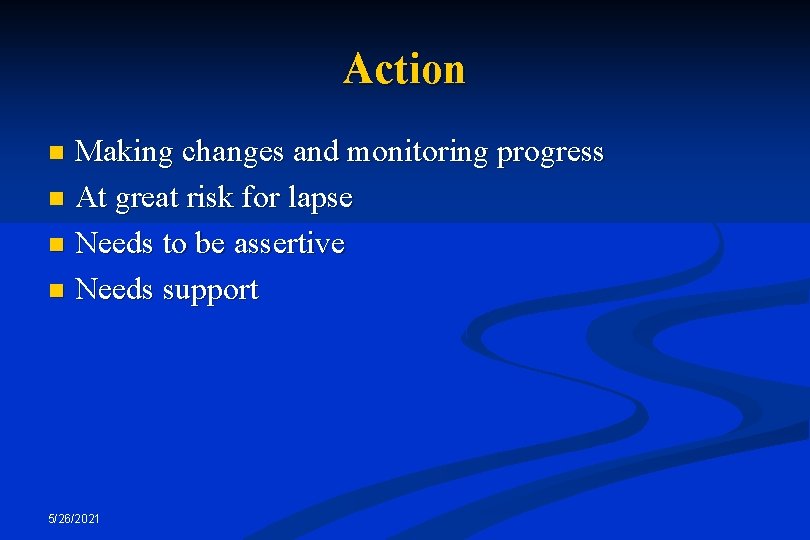 Action

- Making changes and monitoring progress
- At great risk for lapse
- Needs to be assertive
- Needs support

5/26/2021